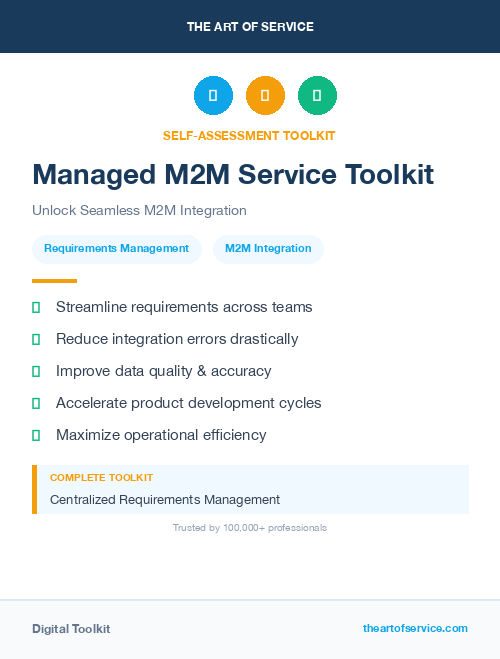 THE ART OF SERVICE

SELF-ASSESSMENT TOOLKIT

Managed M2M Service Toolkit

Unlock Seamless M2M Integration

Requirements Management

M2M Integration

Streamline requirements across teams

Reduce integration errors drastically

Improve data quality & accuracy

Accelerate product development cycles

Maximize operational efficiency

COMPLETE TOOLKIT

Centralized Requirements Management

Trusted by 100,000+ professionals

Digital Toolkit

theartofservice.com